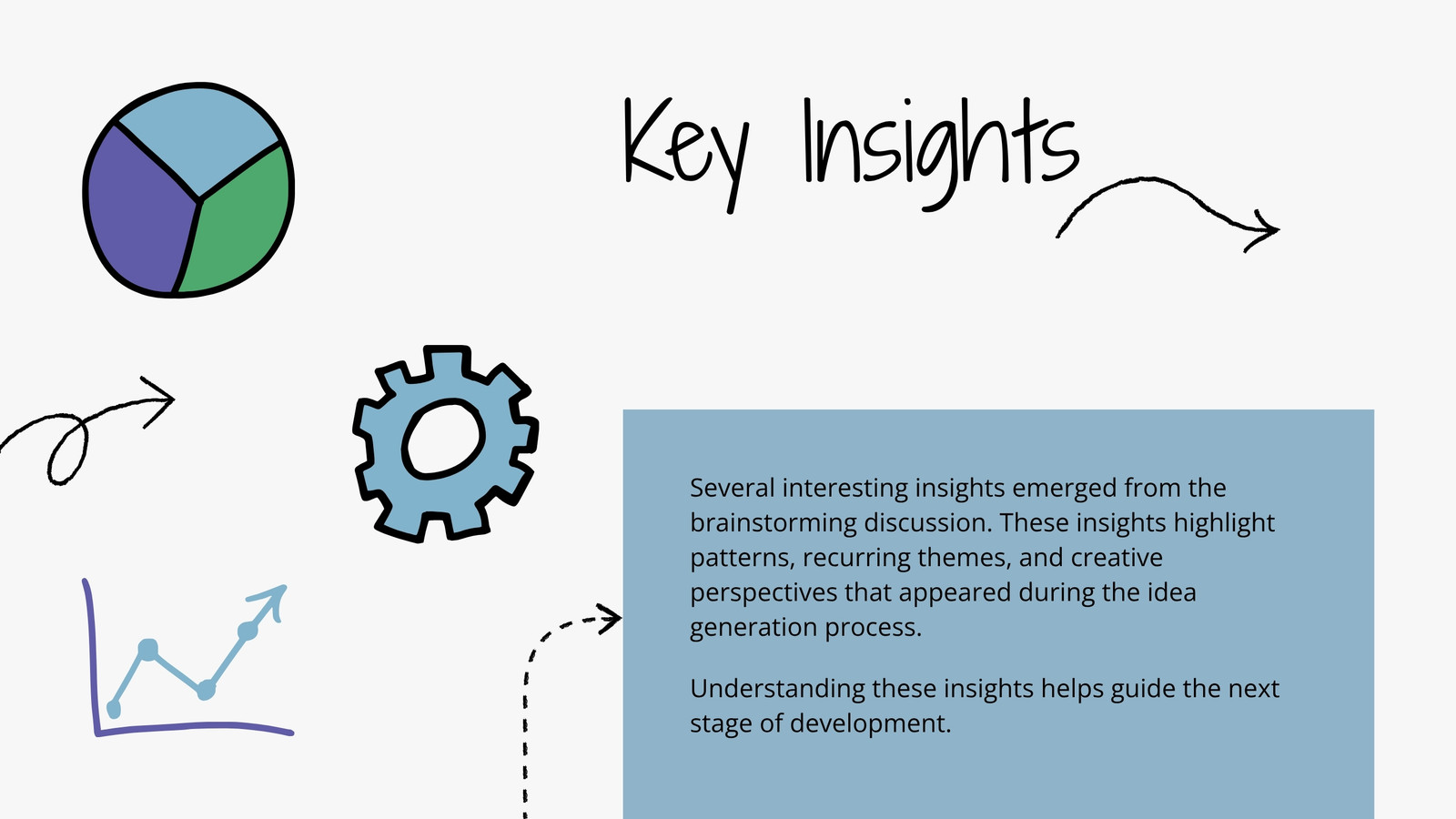 Key Insights

Several interesting insights emerged from the brainstorming discussion. These insights highlight patterns, recurring themes, and creative perspectives that appeared during the idea generation process.

Understanding these insights helps guide the next stage of development.